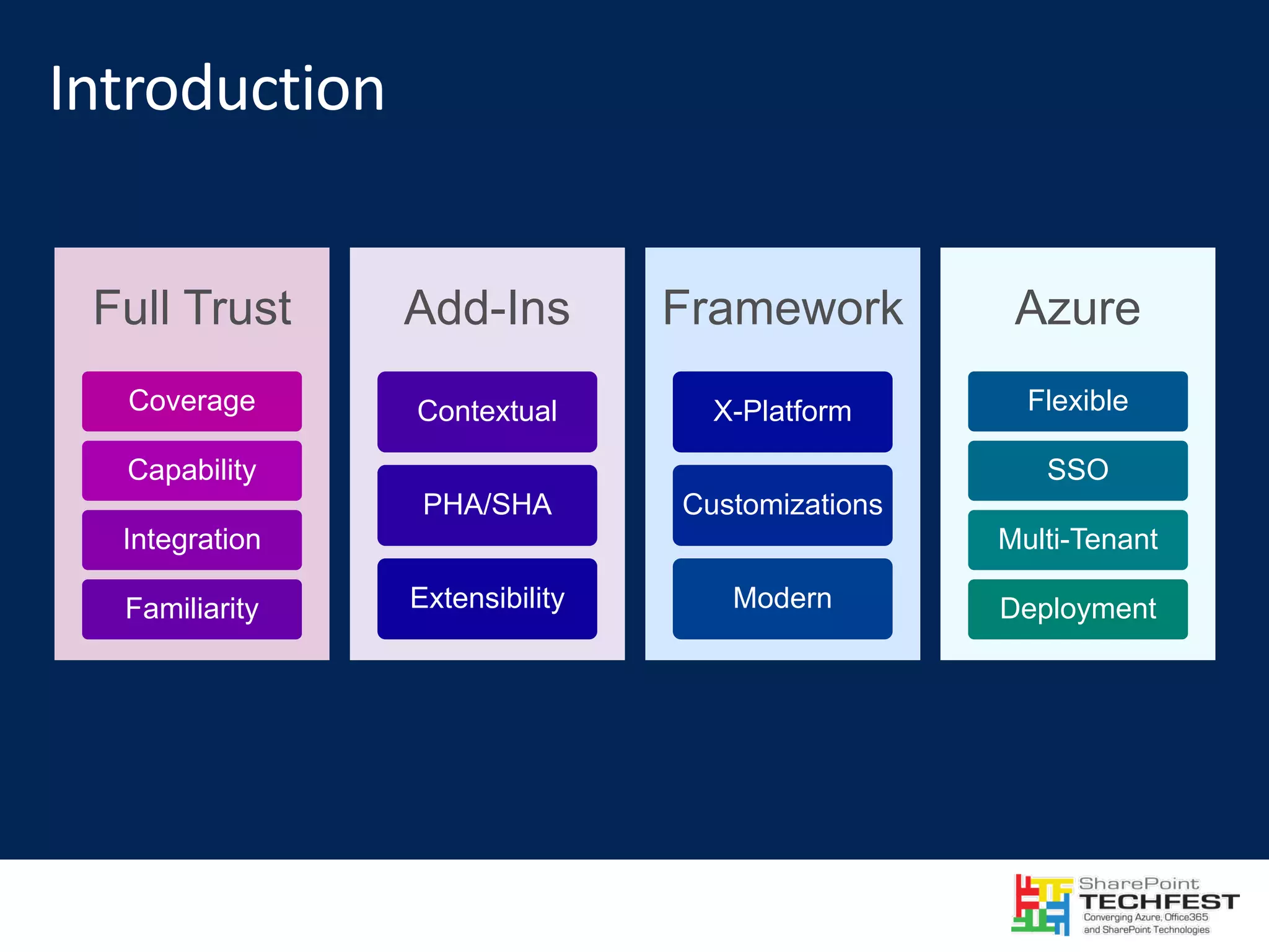 Introduction

Full Trust

Coverage

Capability

Integration

Familiarity

Add-Ins

Contextual

PHA/SHA

Extensibility

Framework

X-Platform

Customizations

Modern

Azure

Flexible

SSO

Multi-Tenant

Deployment

SharePoint TECHFEST
Converging Azure, Office365 and SharePoint Technologies